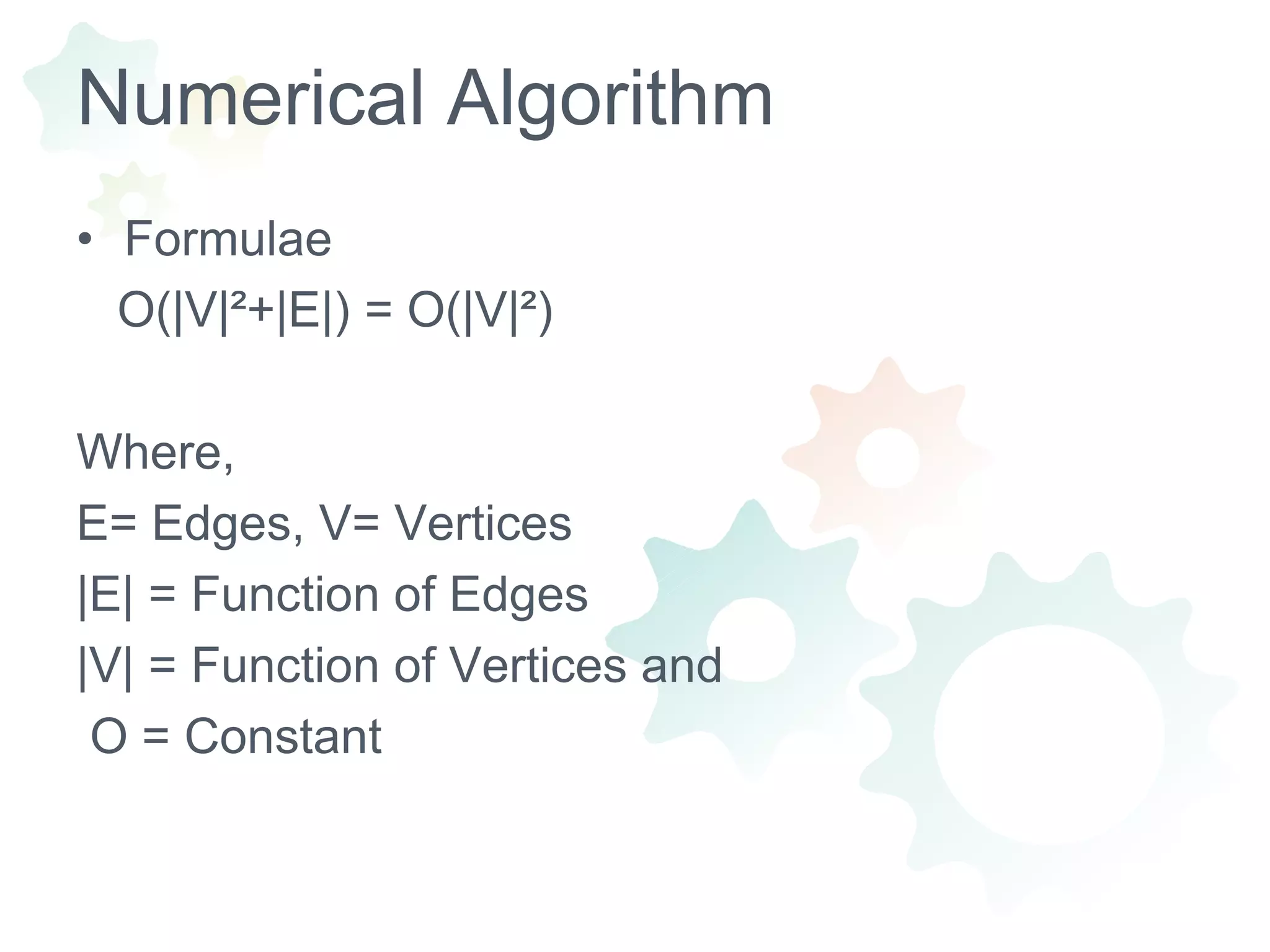 Numerical Algorithm

• Formulae
$O(|V|^2+|E|) = O(|V|^2)$

Where,
E= Edges, V= Vertices
|E| = Function of Edges
|V| = Function of Vertices and
O = Constant